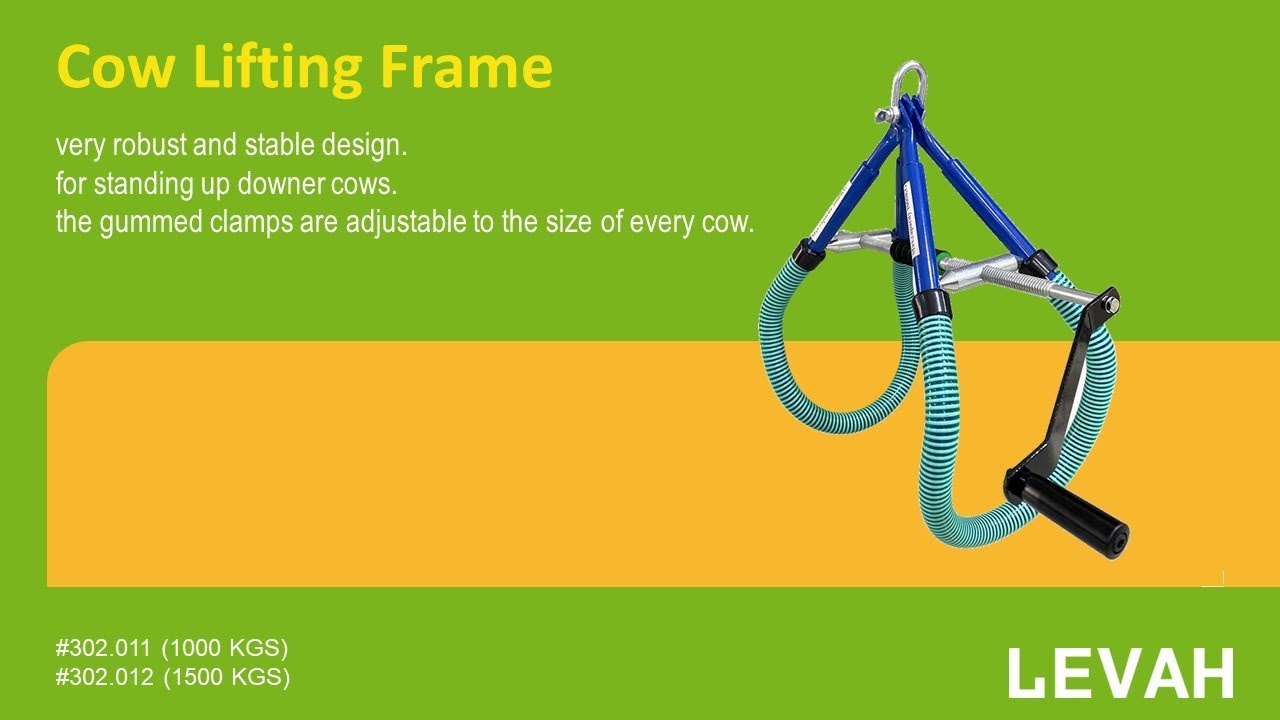 Cow Lifting Frame

very robust and stable design.
for standing up downer cows.
the gummed clamps are adjustable to the size of every cow.

#302.011 (1000 KGS)
#302.012 (1500 KGS)

LEVAH